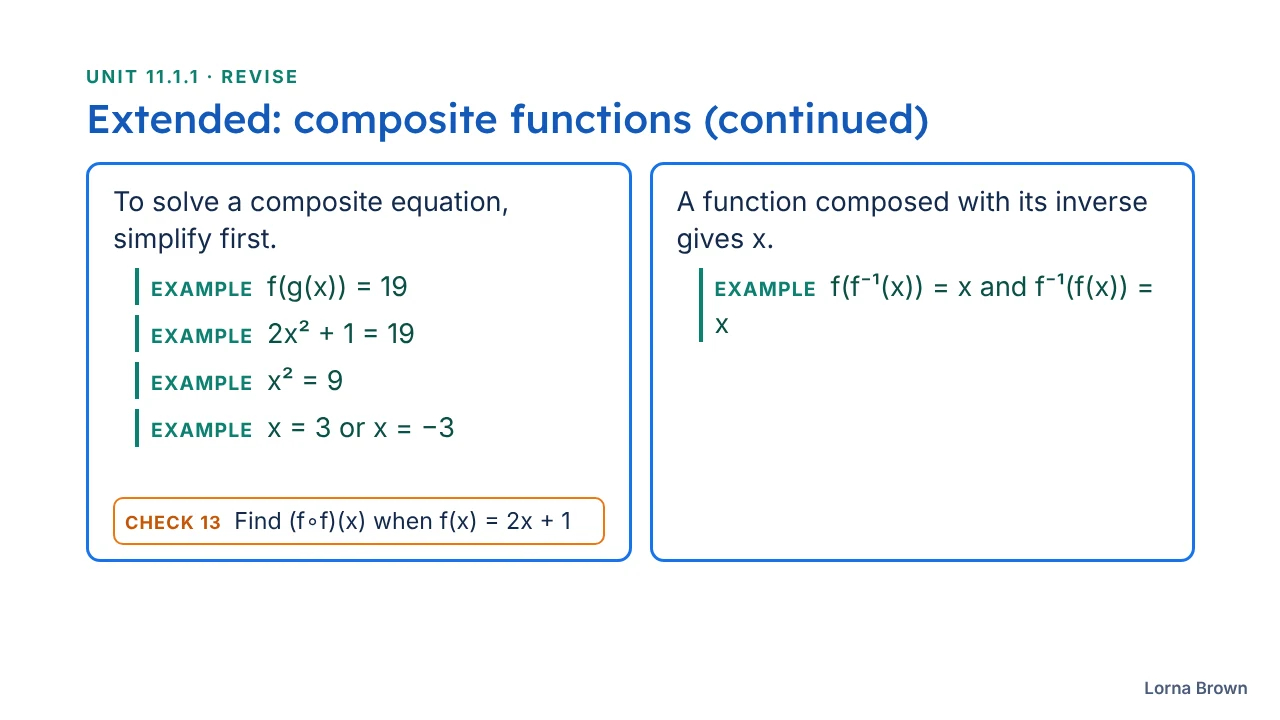 UNIT 11.1.1 · REVISE

Extended: composite functions (continued)

To solve a composite equation, simplify first.

EXAMPLE $f(g(x)) = 19$

EXAMPLE $2x^2 + 1 = 19$

EXAMPLE $x^2 = 9$

EXAMPLE $x = 3$ or $x = -3$

CHECK 13 Find $(f \circ f)(x)$ when $f(x) = 2x + 1$

A function composed with its inverse gives x.

EXAMPLE $f(f^{-1}(x)) = x$ and $f^{-1}(f(x)) = x$

Lorna Brown